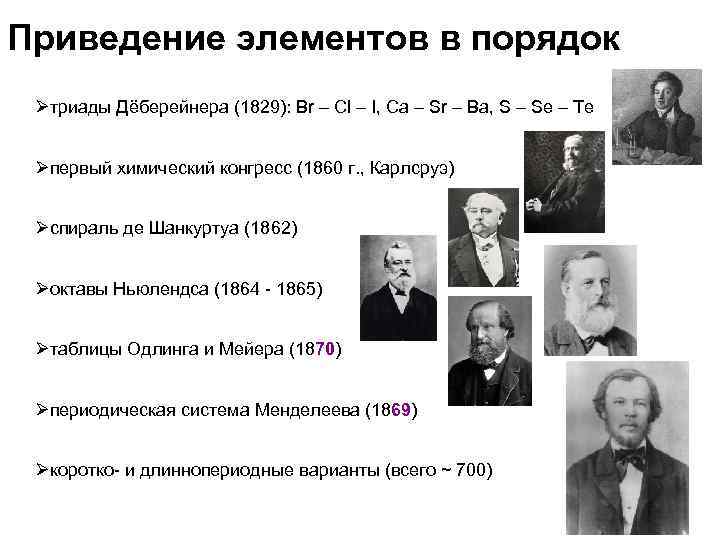 Приведение элементов в порядок

➢триады Дёберейнера (1829): Br – Cl – I, Ca – Sr – Ba, S – Se – Te

➢первый химический конгресс (1860 г., Карлсруэ)

➢спираль де Шанкуртуа (1862)

➢октавы Ньюлендса (1864 - 1865)

➢таблицы Одлинга и Мейера (1870)

➢периодическая система Менделеева (1869)

➢коротко- и длиннопериодные варианты (всего ~ 700)